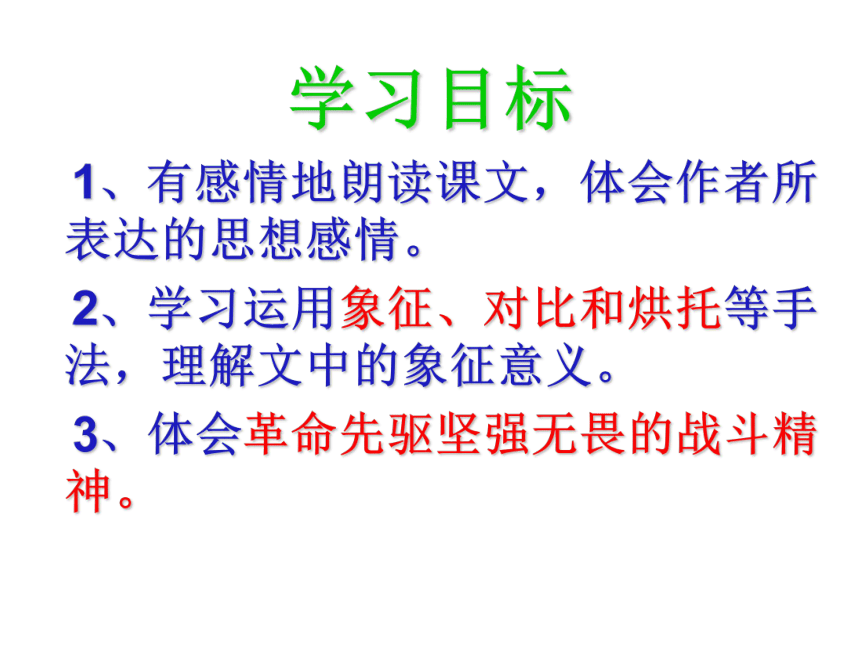 学习目标

1、有感情地朗读课文，体会作者所表达的思想感情。

2、学习运用象征、对比和烘托等手法，理解文中的象征意义。

3、体会革命先驱坚强无畏的战斗精神。